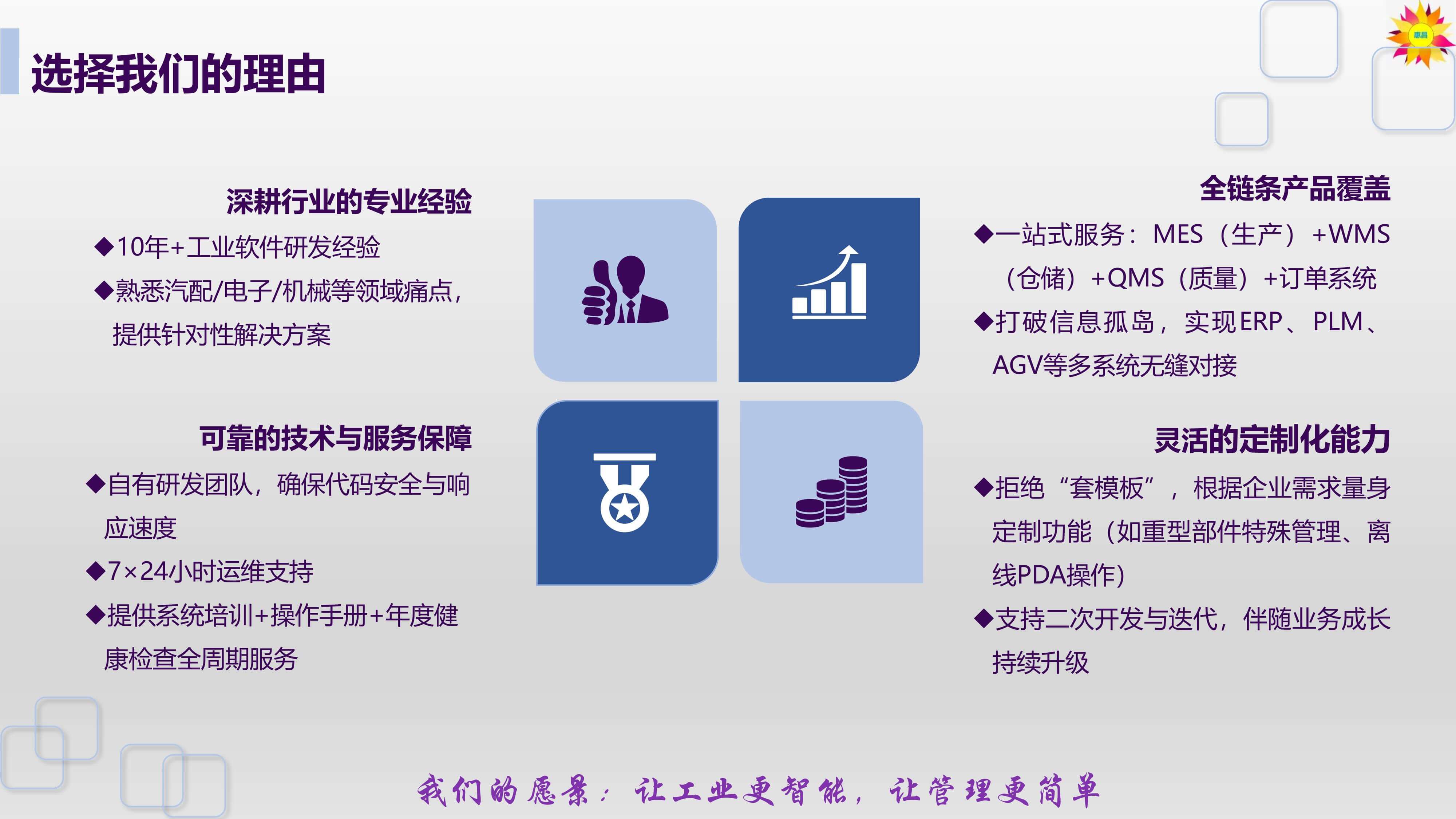 选择我们的理由

深耕行业的专业经验

◆10年+工业软件研发经验

◆熟悉汽配/电子/机械等领域痛点，提供针对性解决方案

可靠的技术与服务保障

◆自有研发团队，确保代码安全与响应速度

◆7×24小时运维支持

◆提供系统培训+操作手册+年度健康检查全周期服务

全链条产品覆盖

◆一站式服务：MES（生产）+WMS（仓储）+QMS（质量）+订单系统

◆打破信息孤岛，实现ERP、PLM、AGV等多系统无缝对接

灵活的定制化能力

◆拒绝“套模板”，根据企业需求量身定制功能（如重型部件特殊管理、离线PDA操作）

◆支持二次开发与迭代，伴随业务成长持续升级

我们的愿景：让工业更智能，让管理更简单